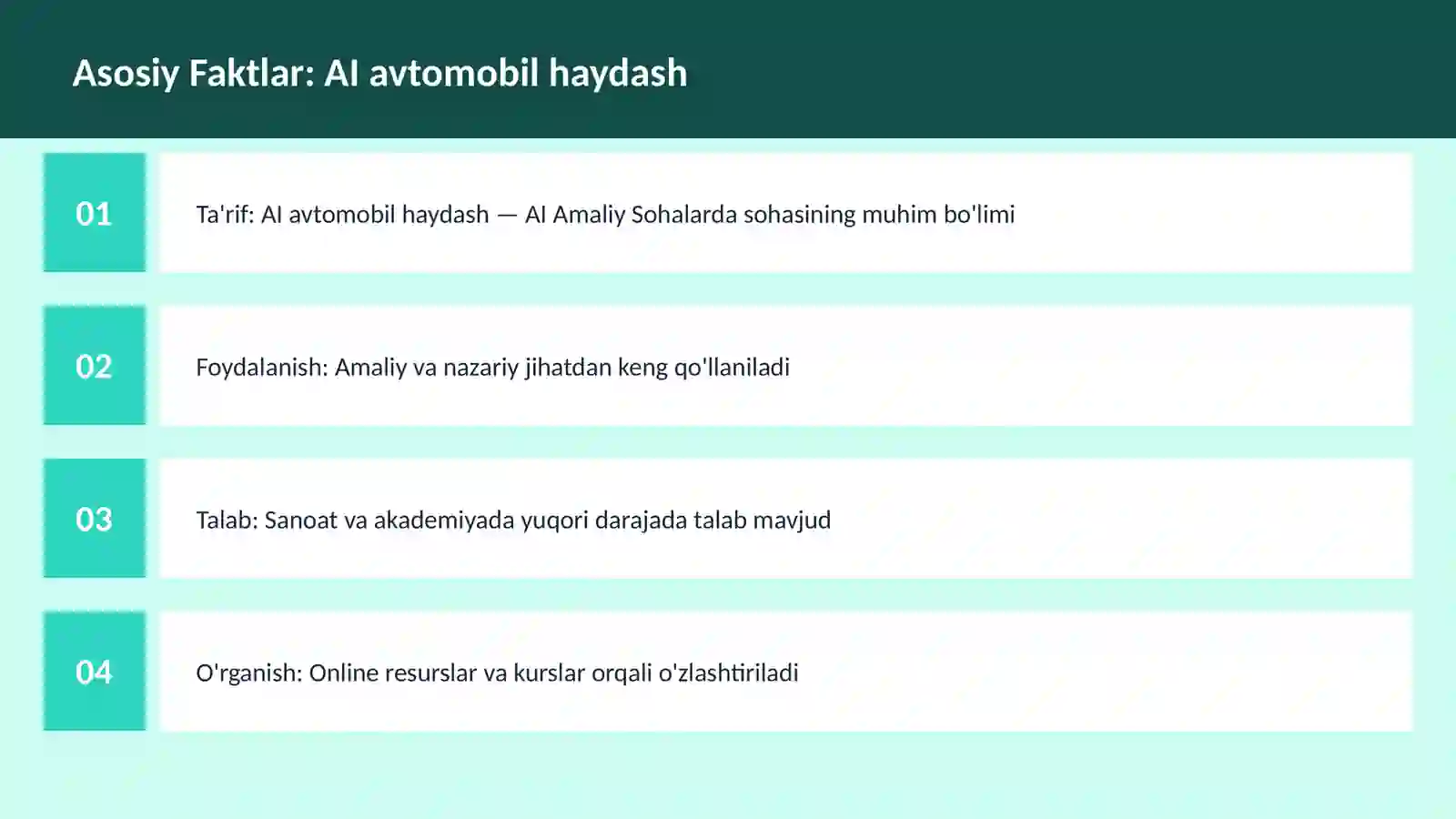 Asosiy Faktlar: AI avtomobil haydash

01

Ta'rif: AI avtomobil haydash — AI Amaliy Sohalarda sohasining muhim bo'limi

02

Foydalanish: Amaliy va nazariy jihatdan keng qo'llaniladi

03

Talab: Sanoat va akademiyada yuqori darajada talab mavjud

04

O'rganish: Online resurslar va kurslar orqali o'zlashtiriladi